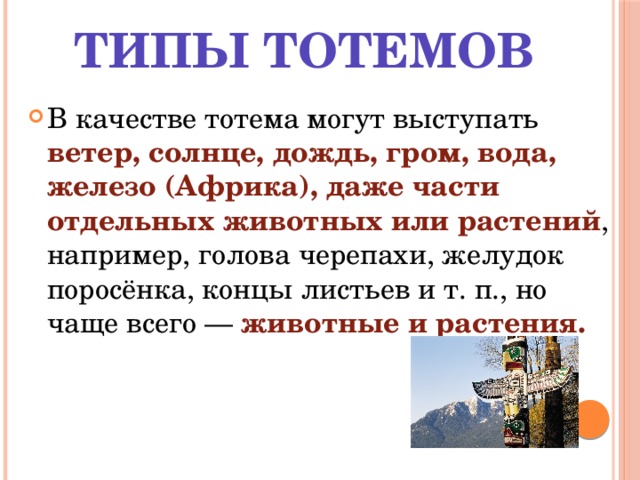 ТИПЫ ТОТЕМОВ

В качестве тотема могут выступать ветер, солнце, дождь, гром, вода, железо (Африка), даже части отдельных животных или растений, например, голова черепахи, желудок поросёнка, концы листьев и т. п., но чаще всего — животные и растения.